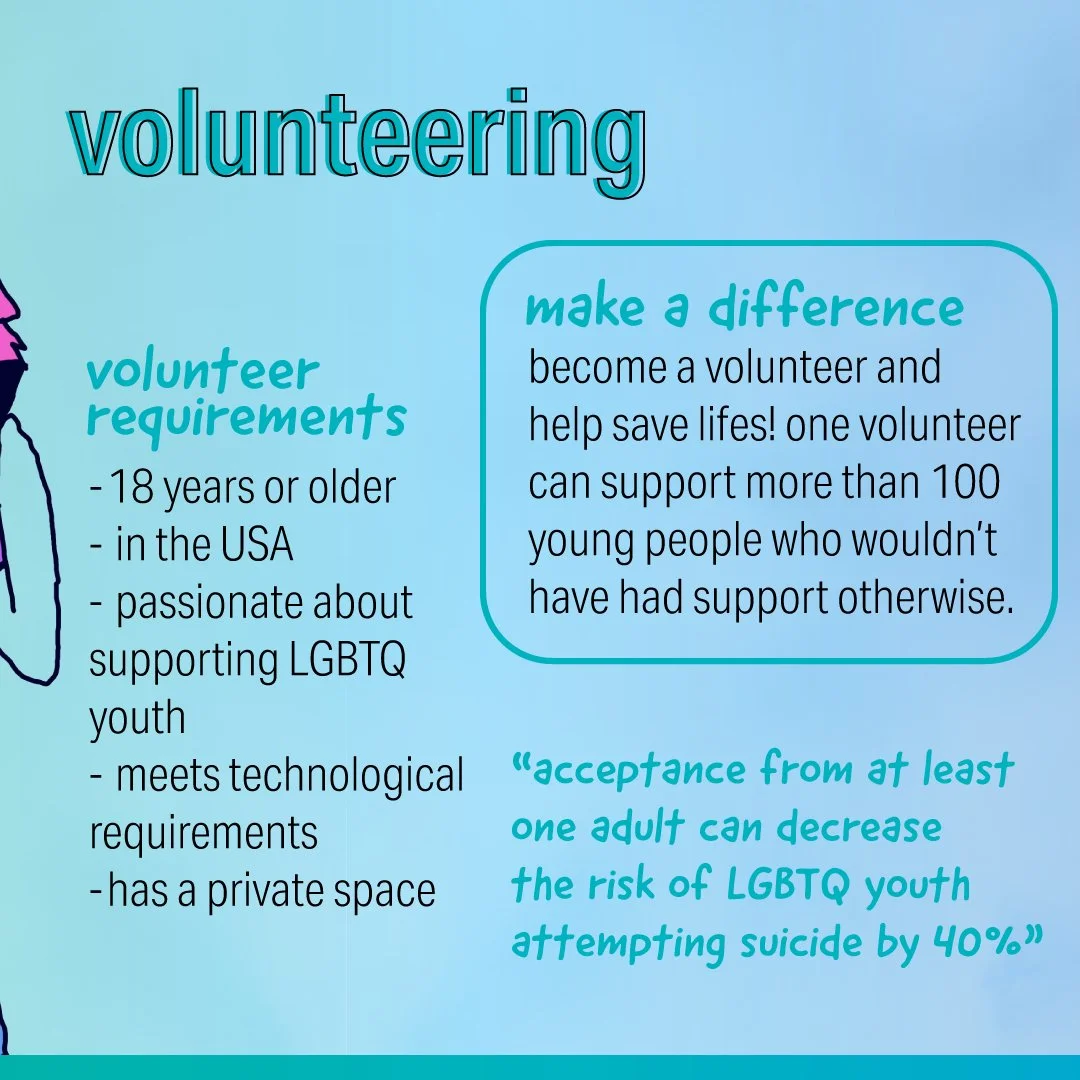 volunteering

volunteer requirements
- 18 years or older
- in the USA
- passionate about supporting LGBTQ youth
- meets technological requirements
- has a private space

make a difference
become a volunteer and help save lifes! one volunteer can support more than 100 young people who wouldn't have had support otherwise.

"acceptance from at least one adult can decrease the risk of LGBTQ youth attempting suicide by 40%"